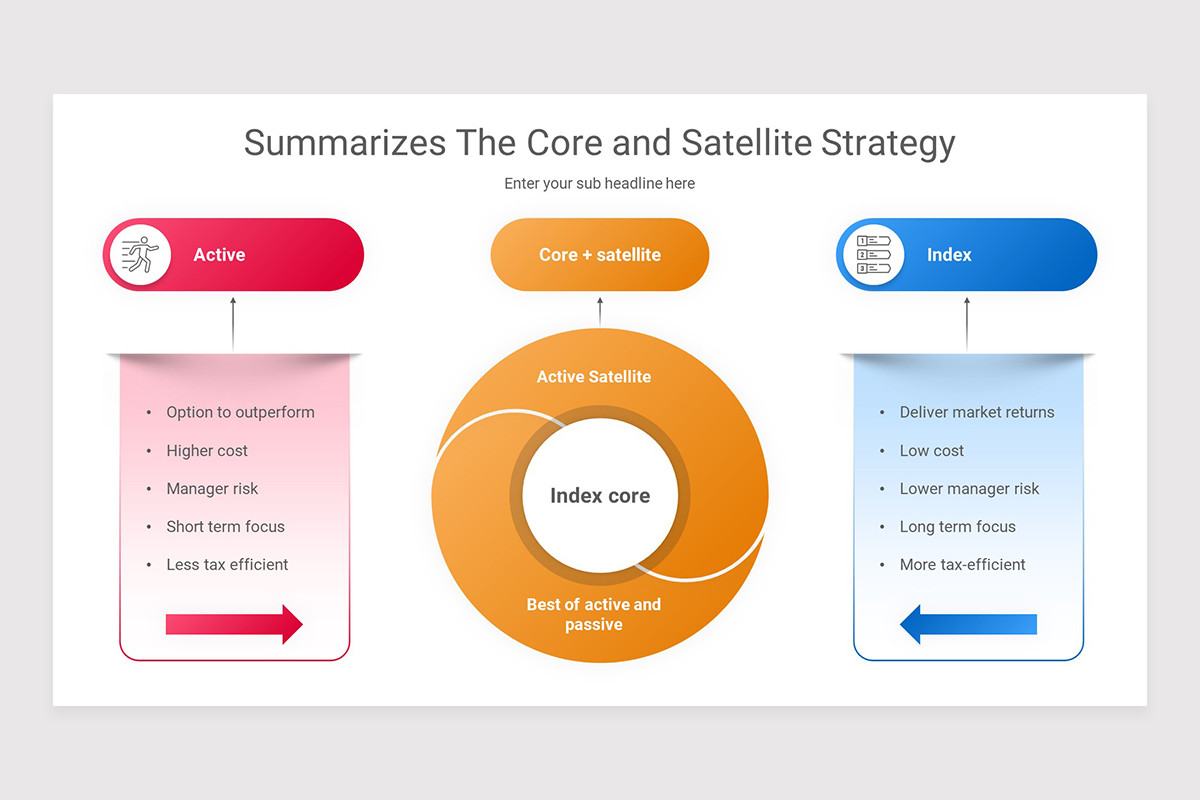 Summarizes The Core and Satellite Strategy

Enter your sub headline here

Active

- Option to outperform
- Higher cost
- Manager risk
- Short term focus
- Less tax efficient

Core + satellite

Active Satellite

Index core

Best of active and passive

Index

1
2
3

- Deliver market returns
- Low cost
- Lower manager risk
- Long term focus
- More tax-efficient